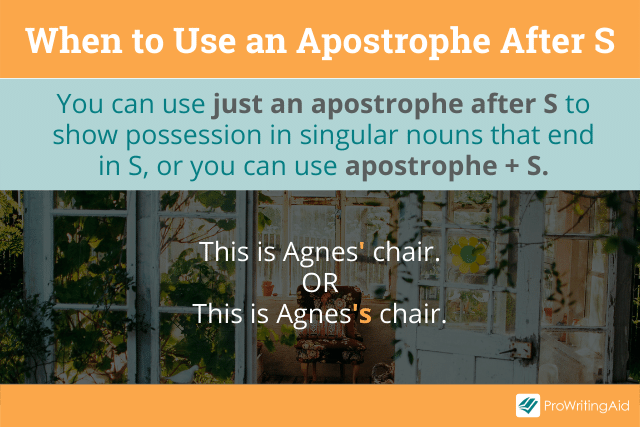 When to Use an Apostrophe After S

You can use just an apostrophe after S to show possession in singular nouns that end in S, or you can use apostrophe + S.

This is Agnes' chair.
OR
This is Agnes's chair.

ProWritingAid